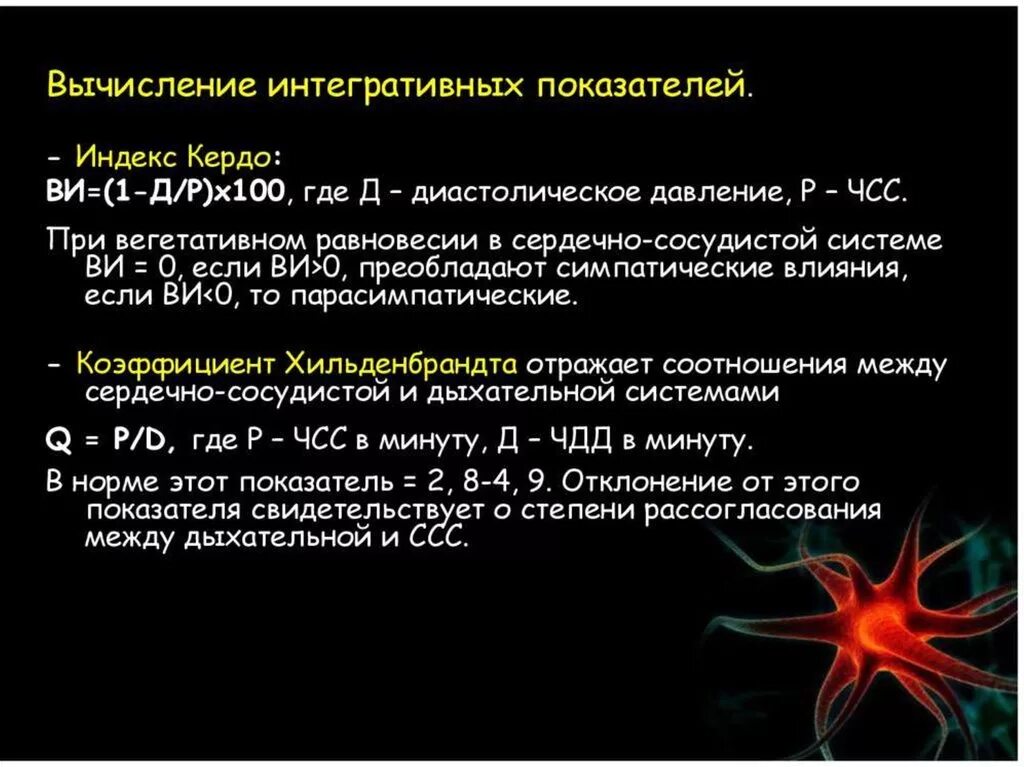 Вычисление интегративных показателей.

- Индекс Кердо:
ВИ=(1-Д/Р)х100, где Д – диастолическое давление, Р – ЧСС.

При вегетативном равновесии в сердечно-сосудистой системе ВИ = 0, если ВИ>0, преобладают симпатические влияния, если ВИ<0, то парасимпатические.

- Коэффициент Хильденбрандта отражает соотношения между сердечно-сосудистой и дыхательной системами

Q = P/D, где Р – ЧСС в минуту, Д – ЧДД в минуту.

В норме этот показатель = 2, 8-4, 9. Отклонение от этого показателя свидетельствует о степени рассогласования между дыхательной и ССС.